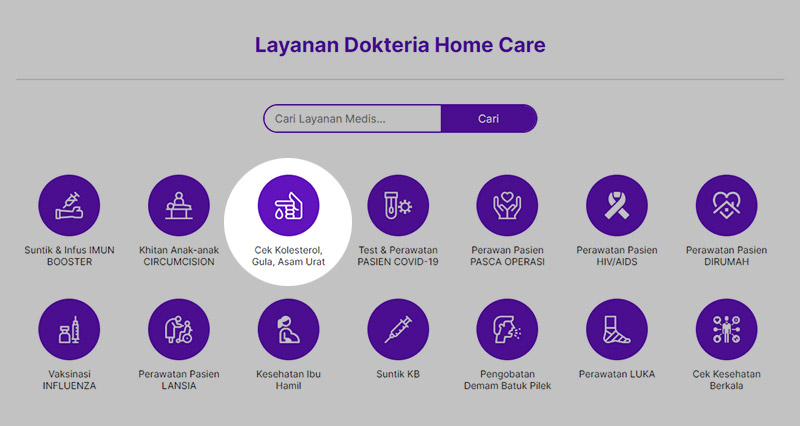 Layanan Dokteria Home Care

Cari Layanan Medis...

Cari

Suntik & Infus IMUN BOOSTER

Khitan Anak-anak CIRCUMCISION

Cek Kolesterol, Gula, Asam Urat

Test & Perawatan PASIEN COVID-19

Perawan Pasien PASCA OPERASI

Perawatan Pasien HIV/AIDS

Perawatan Pasien DIRUMAH

Vaksinasi INFLUENZA

Perawatan Pasien LANSIA

Kesehatan Ibu Hamil

Suntik KB

Pengobatan Demam Batuk Pilek

Perawatan LUKA

Cek Kesehatan Berkala